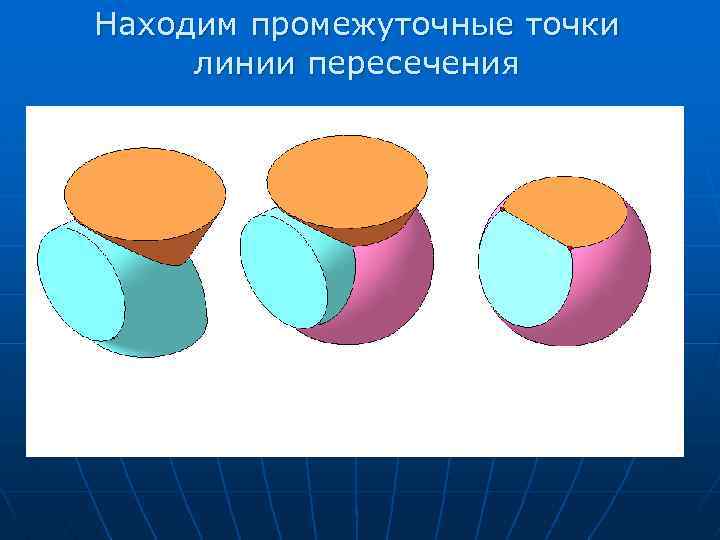 Находим промежуточные точки линии пересечения